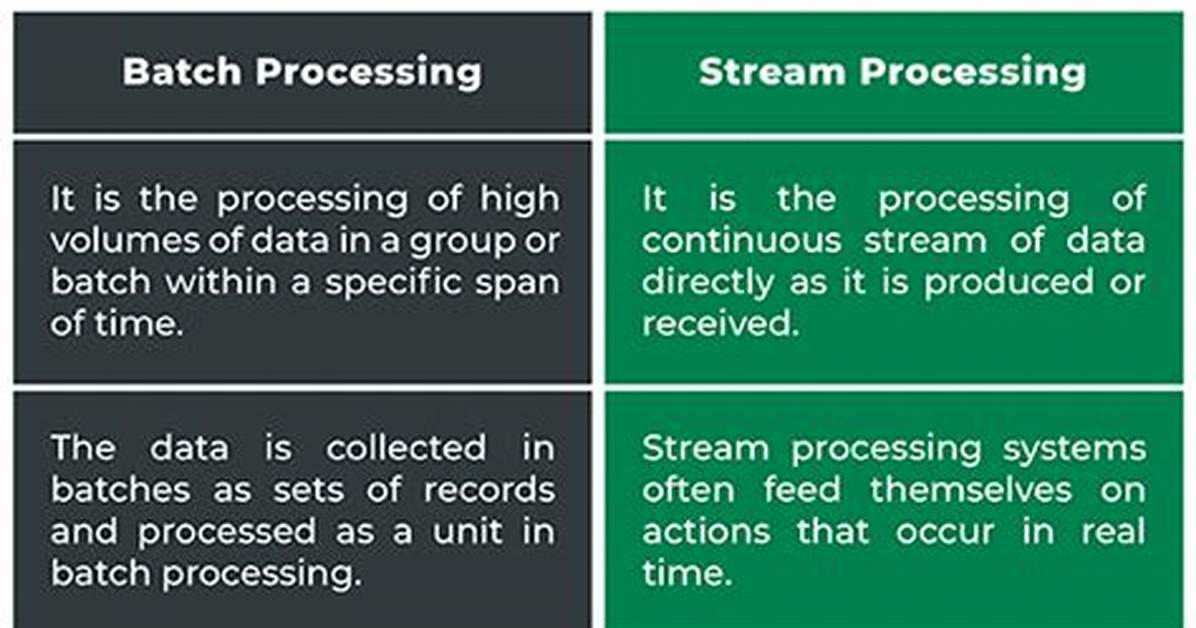 | Batch Processing | Stream Processing |
|---|---|
| It is the processing of high volumes of data in a group or batch within a specific span of time. | It is the processing of continuous stream of data directly as it is produced or received. |
| The data is collected in batches as sets of records and processed as a unit in batch processing. | Stream processing systems often feed themselves on actions that occur in real time. |